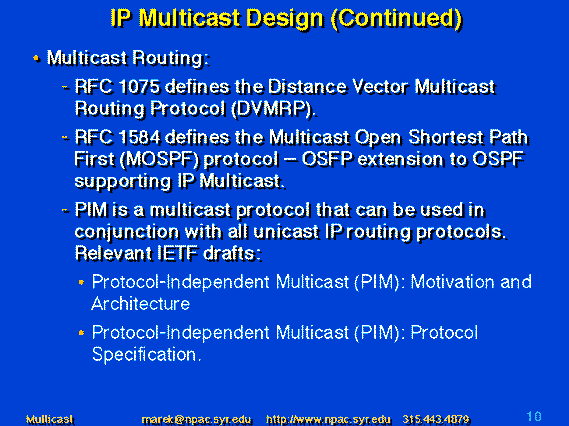 IP Multicast Design (Continued)

• Multicast Routing:

- RFC 1075 defines the Distance Vector Multicast Routing Protocol (DVMRP).

- RFC 1584 defines the Multicast Open Shortest Path First (MOSPF) protocol – OSFP extension to OSPF supporting IP Multicast.

- PIM is a multicast protocol that can be used in conjunction with all unicast IP routing protocols. Relevant IETF drafts:

• Protocol-Independent Multicast (PIM): Motivation and Architecture

• Protocol-Independent Multicast (PIM): Protocol Specification.

Multicast marek@npac.syr.edu http://www.npac.syr.edu 315.443.4879 10